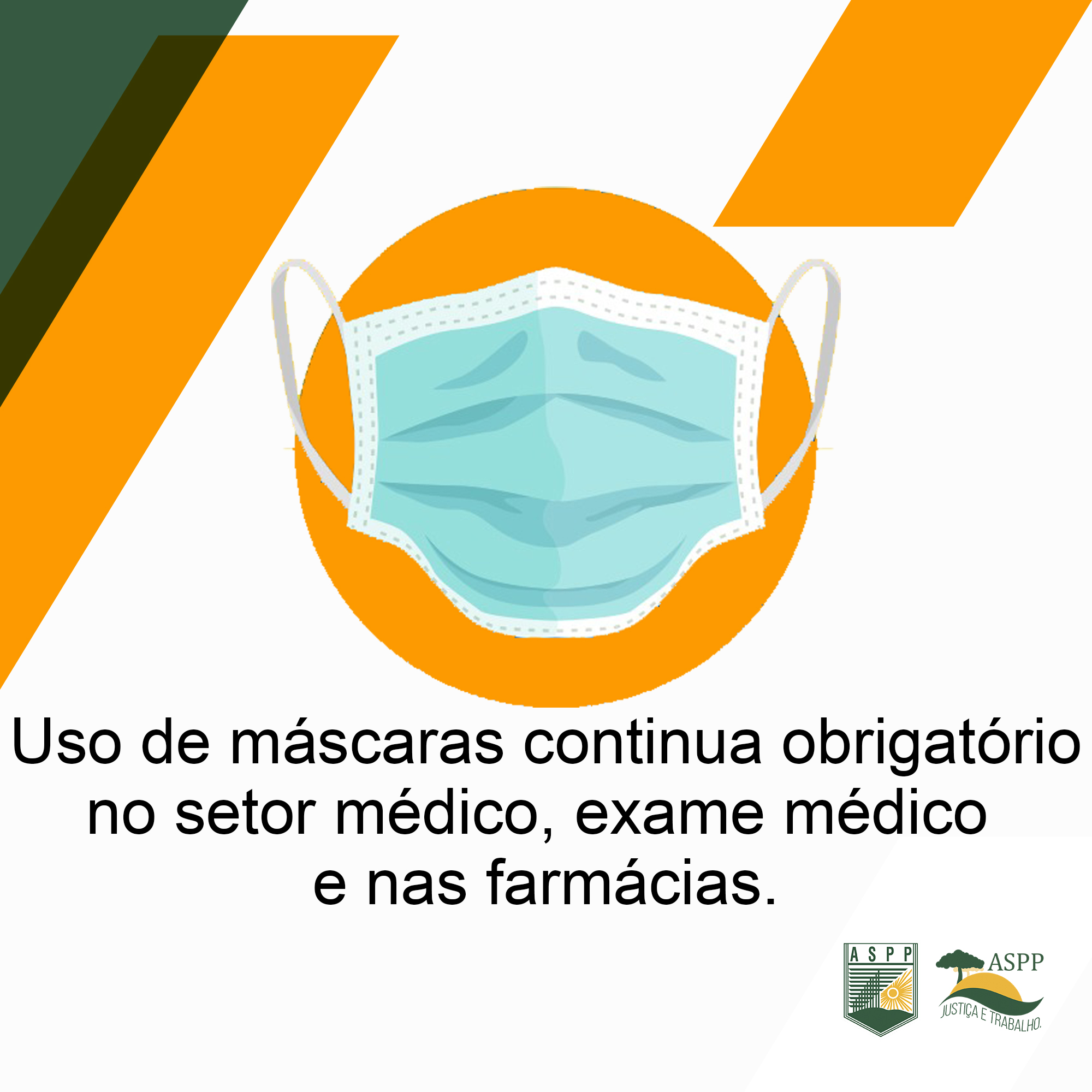 Uso de máscaras continua obrigatório no setor médico, exame médico e nas farmácias.

ASPP

ASPP
JUSTIÇA E TRABALHO.